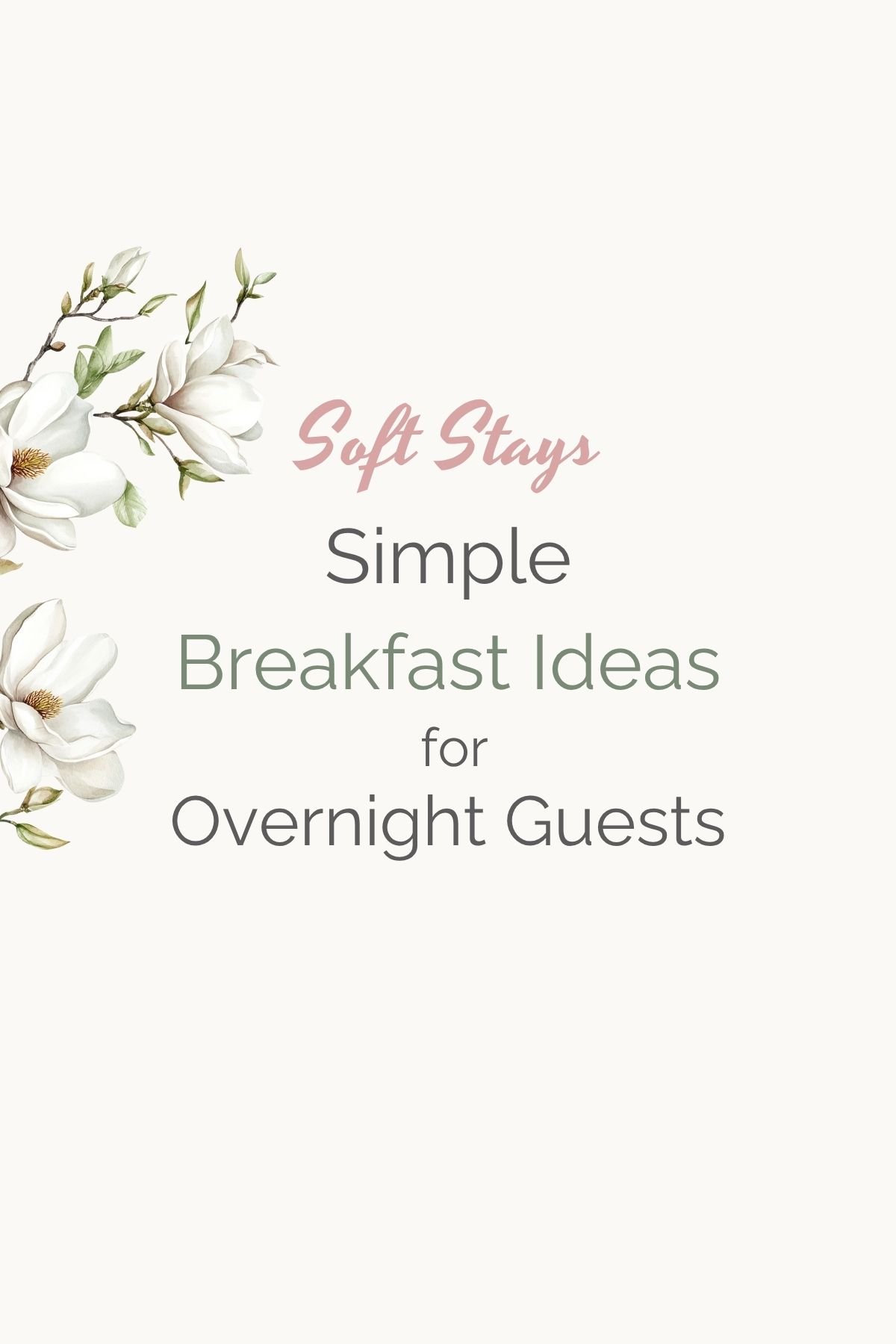 Soft Stays

Simple
Breakfast Ideas
for
Overnight Guests